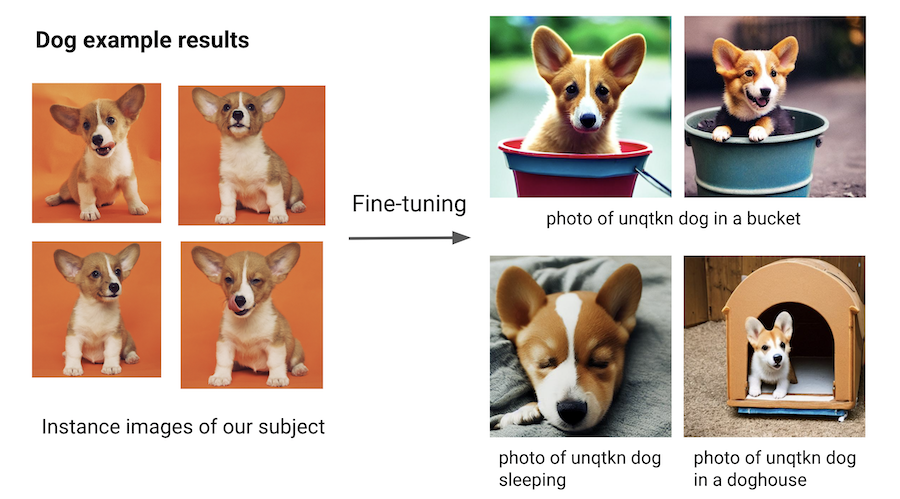 Dog example results

Instance images of our subject

Fine-tuning

photo of unqtkn dog in a bucket

photo of unqtkn dog sleeping

photo of unqtkn dog in a doghouse